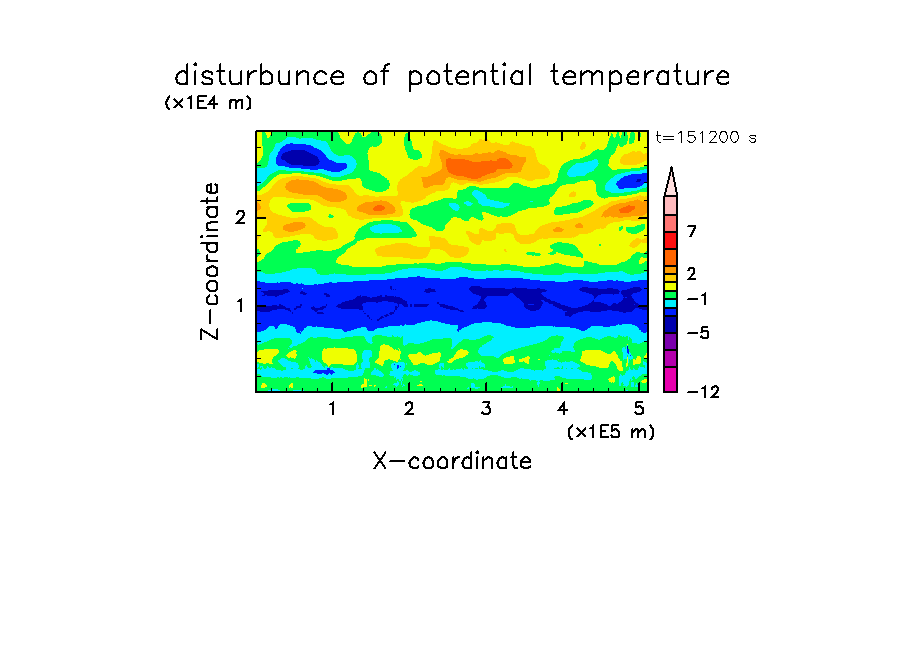 disturbunce of potential temperature
(x1E4 m)
t=151200 s
Z-coordinate
2
1
7
2
−1
−5
−12
1
2
3
4
5
(x1E5 m)
X-coordinate